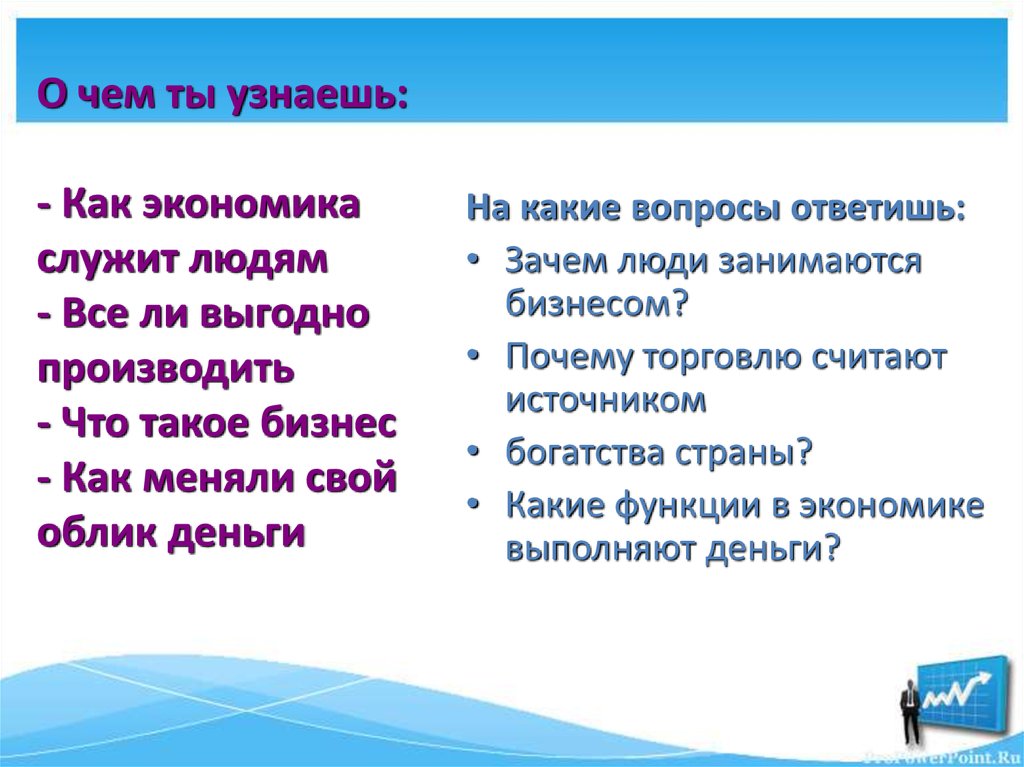 О чем ты узнаешь:

- Как экономика служит людям
- Все ли выгодно производить
- Что такое бизнес
- Как меняли свой облик деньги

На какие вопросы ответишь:

• Зачем люди занимаются бизнесом?
• Почему торговлю считают источником
• богатства страны?
• Какие функции в экономике выполняют деньги?

ProPowerPoint.Ru